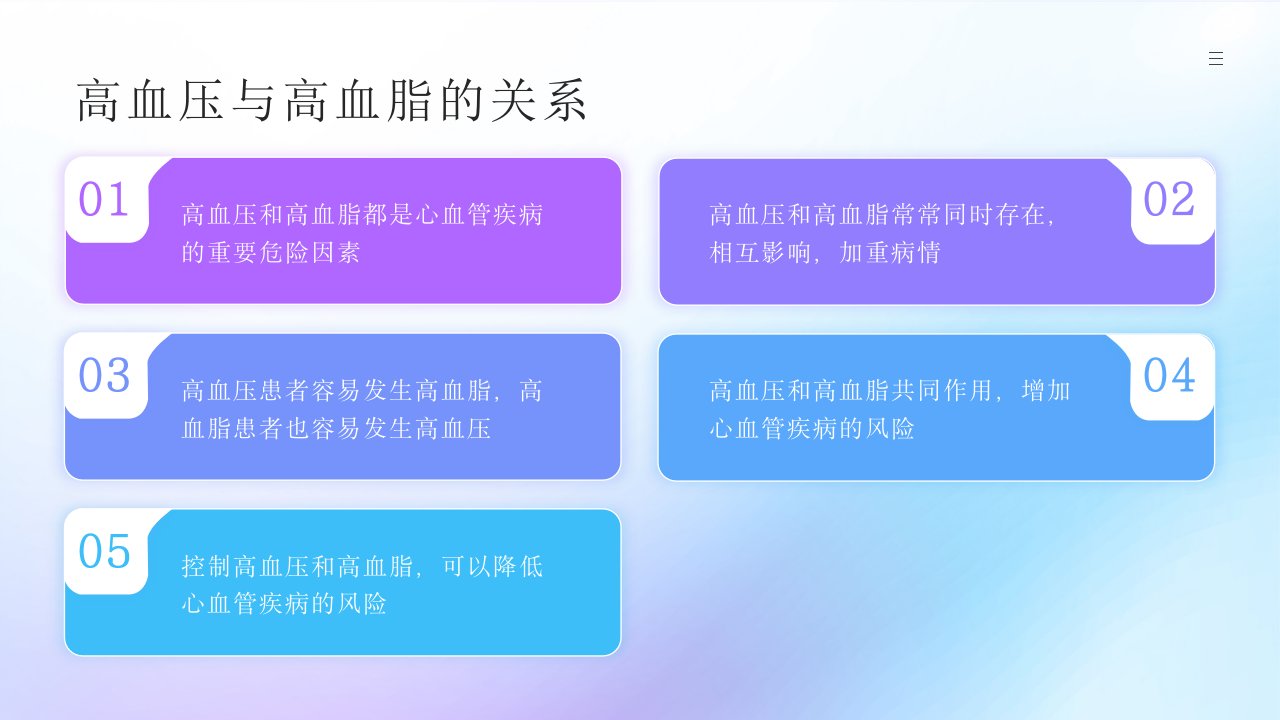 高血压与高血脂的关系

01
高血压和高血脂都是心血管疾病的重要危险因素

02
高血压和高血脂常常同时存在，相互影响，加重病情

03
高血压患者容易发生高血脂，高血脂患者也容易发生高血压

04
高血压和高血脂共同作用，增加心血管疾病的风险

05
控制高血压和高血脂，可以降低心血管疾病的风险